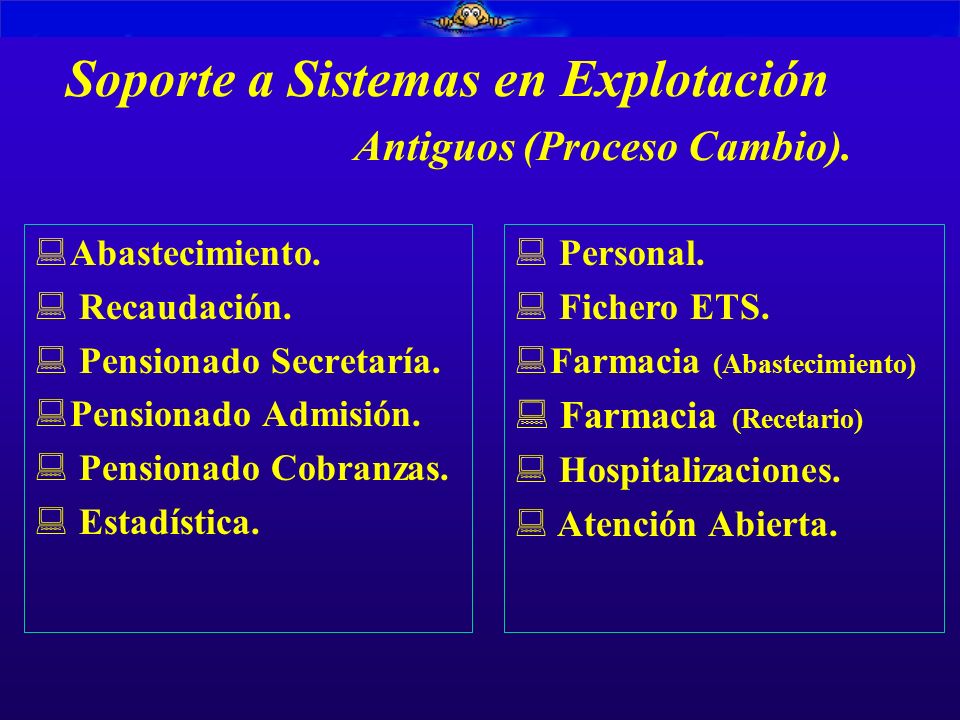 Soporte a Sistemas en Explotación

Antiguos (Proceso Cambio).

Abastecimiento.
Recaudación.
Pensionado Secretaría.
Pensionado Admisión.
Pensionado Cobranzas.
Estadística.

Personal.
Fichero ETS.
Farmacia (Abastecimiento)
Farmacia (Recetario)
Hospitalizaciones.
Atención Abierta.